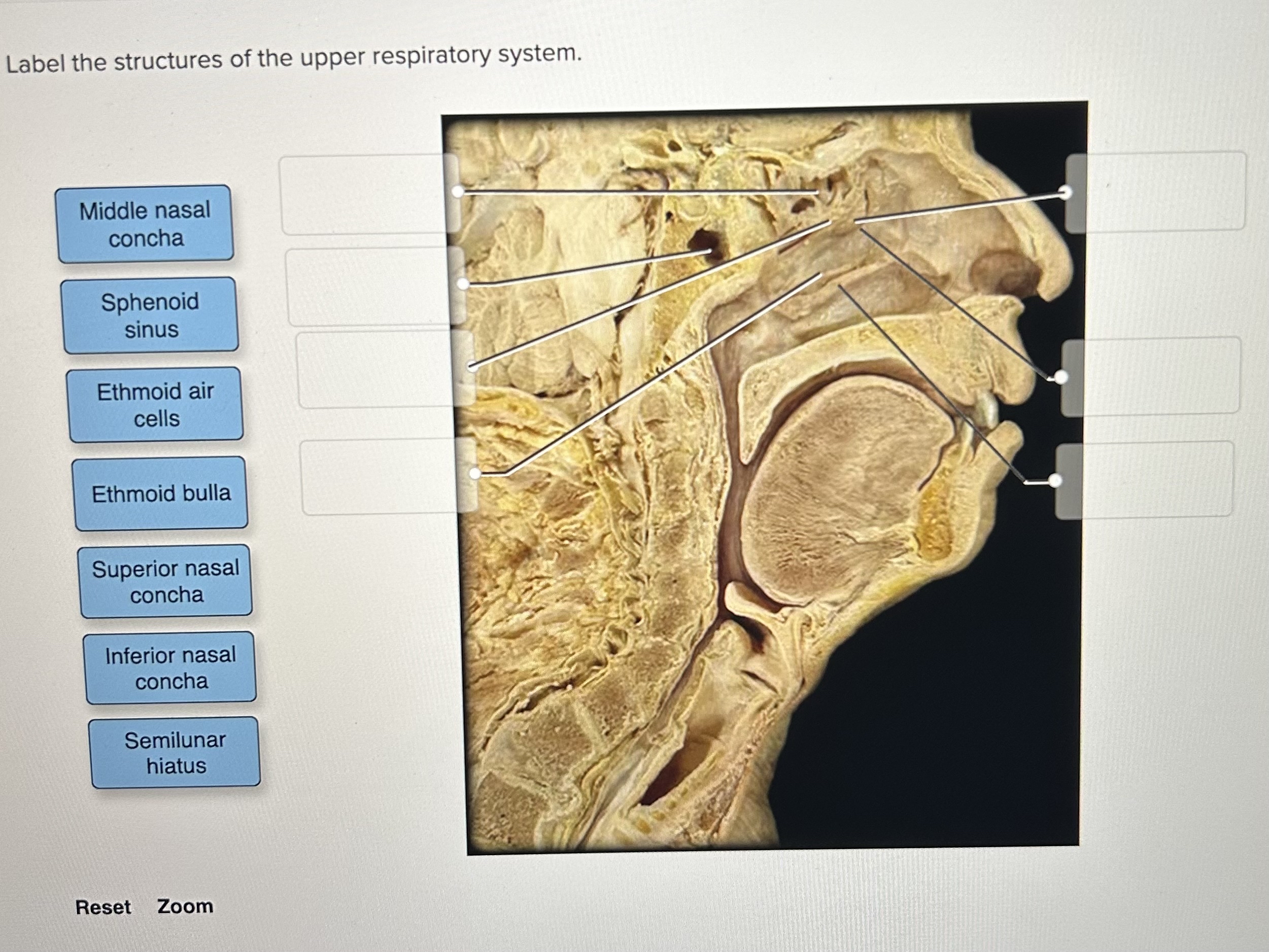 Label the structures of the upper respiratory system.

Middle nasal concha

Sphenoid sinus

Ethmoid air cells

Ethmoid bulla

Superior nasal concha

Inferior nasal concha

Semilunar hiatus

Reset Zoom